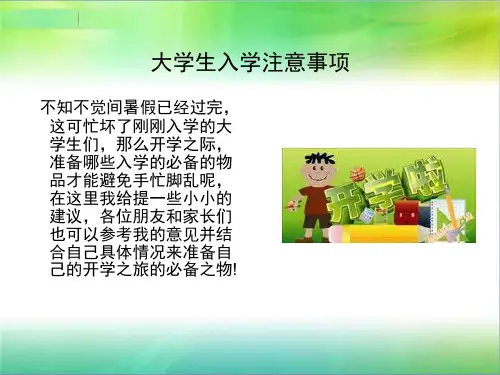 大学生入学注意事项

不知不觉间暑假已经过完，这可忙坏了刚刚入学的大学生们，那么开学之际，准备哪些入学的必备的物品才能避免手忙脚乱呢，在这里我给提一些小小的建议，各位朋友和家长们也可以参考我的意见并结合自己具体情况来准备自己的开学之旅的必备之物!

开学啦